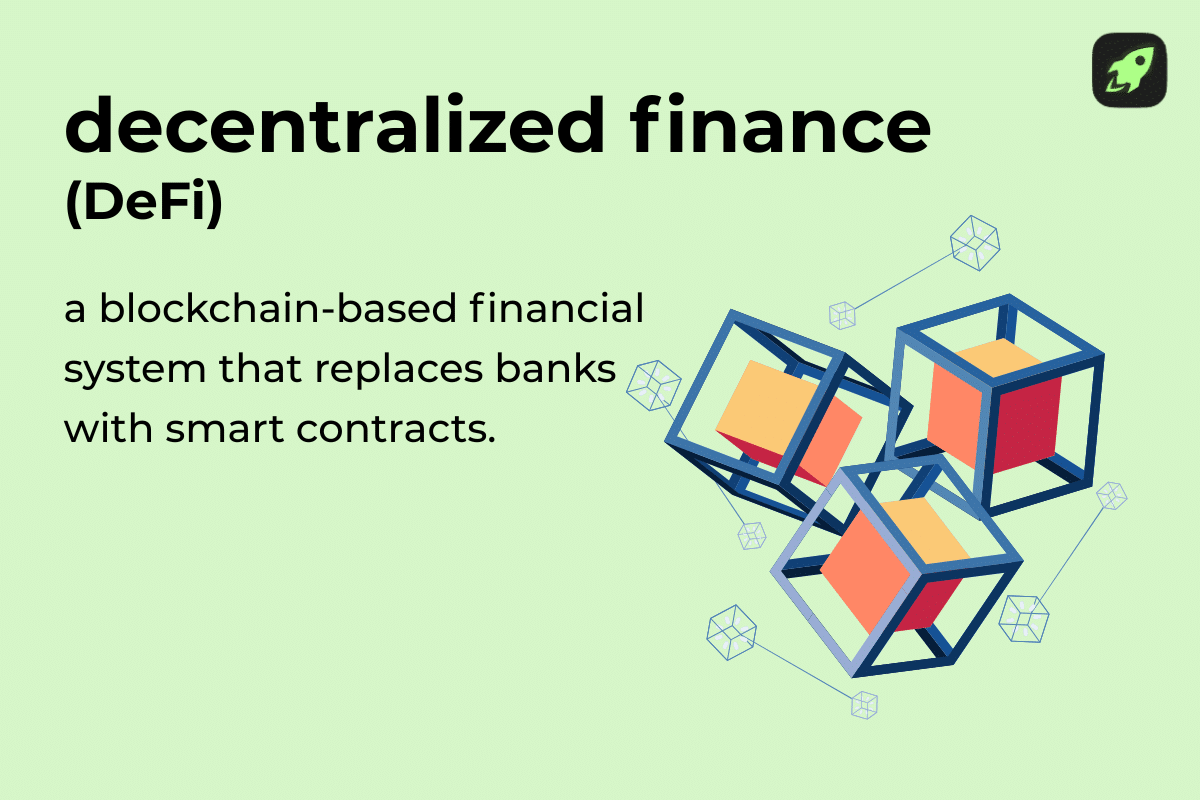 decentralized finance
(DeFi)

a blockchain-based financial system that replaces banks with smart contracts.